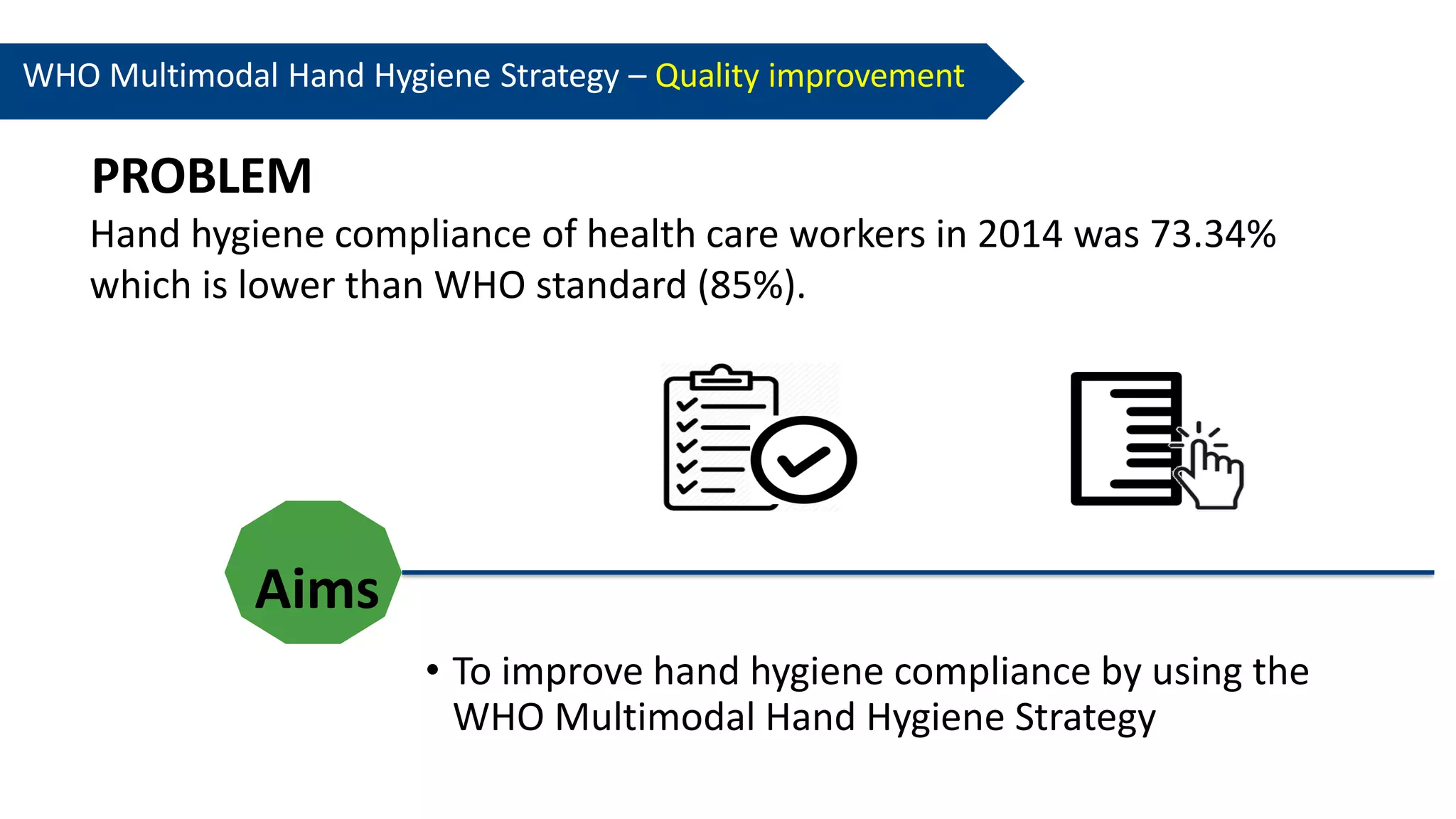 WHO Multimodal Hand Hygiene Strategy – Quality improvement

PROBLEM

Hand hygiene compliance of health care workers in 2014 was 73.34% which is lower than WHO standard (85%).

Aims

• To improve hand hygiene compliance by using the WHO Multimodal Hand Hygiene Strategy